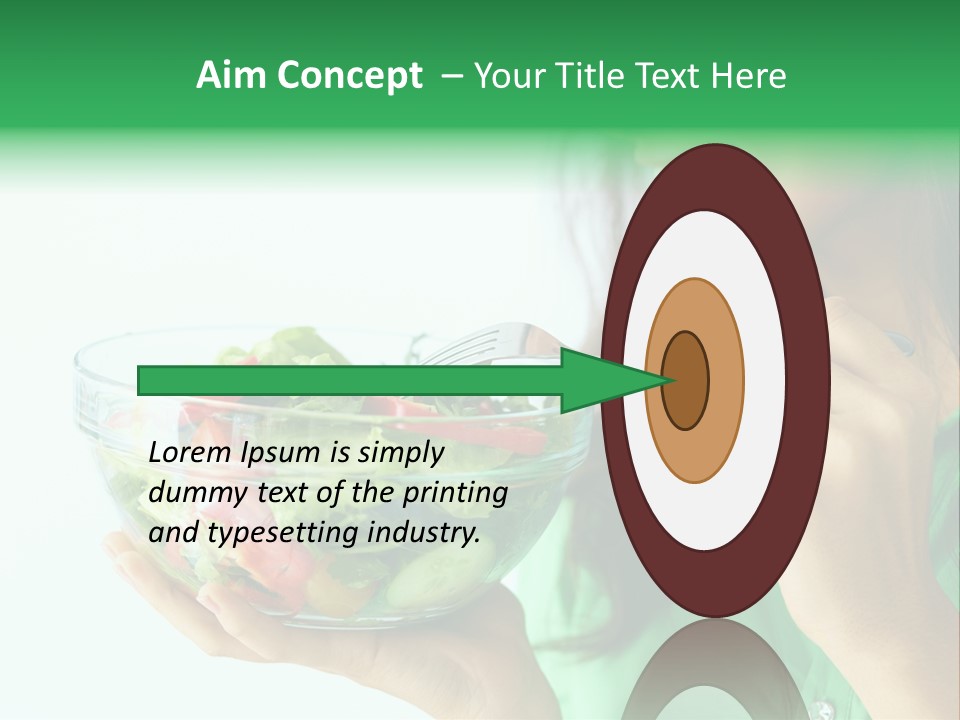 Aim Concept – Your Title Text Here

Lorem Ipsum is simply dummy text of the printing and typesetting industry.